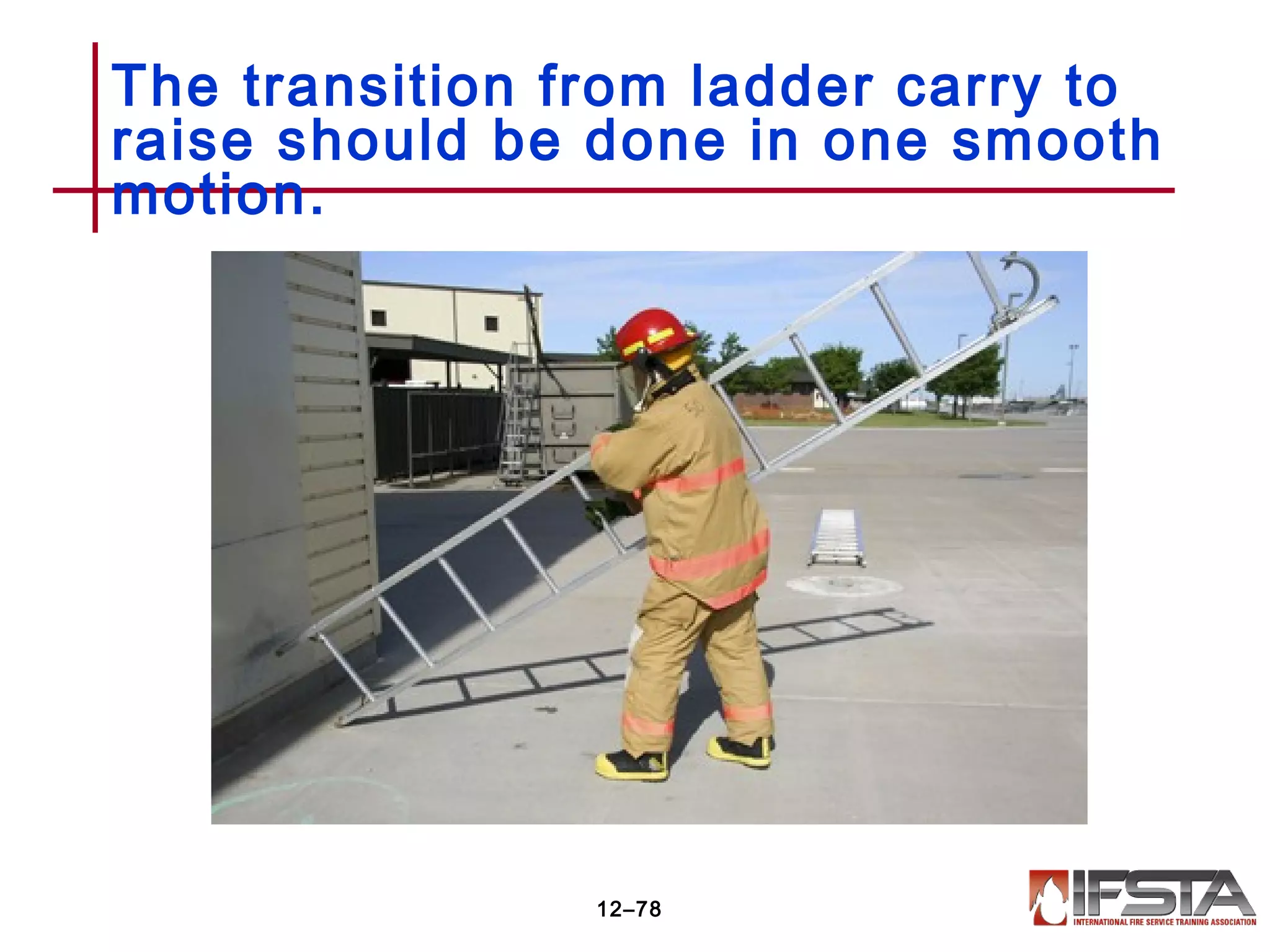 The transition from ladder carry to raise should be done in one smooth motion.

12–78

IFSTA
INTERNATIONAL FIRE SERVICE TRAINING ASSOCIATION